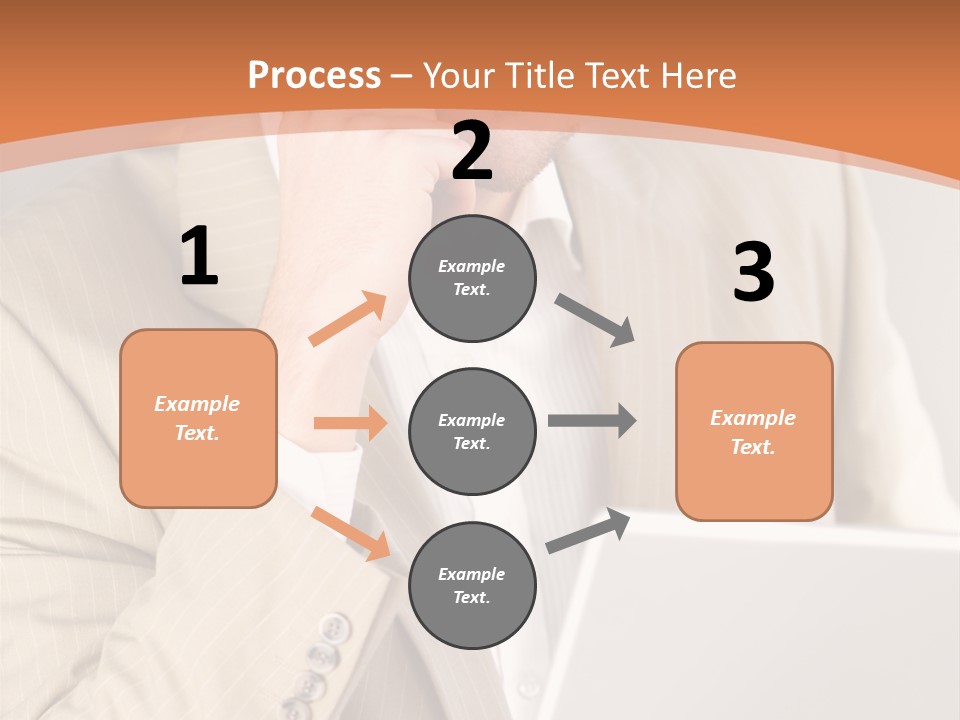 Process – Your Title Text Here

1

Example Text.

2

Example Text.

Example Text.

Example Text.

3

Example Text.